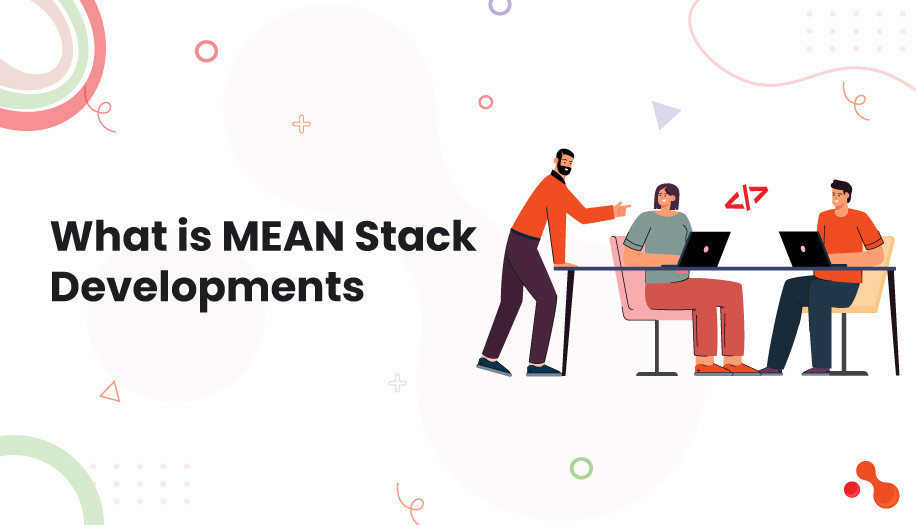 What is MEAN Stack Developments

</>